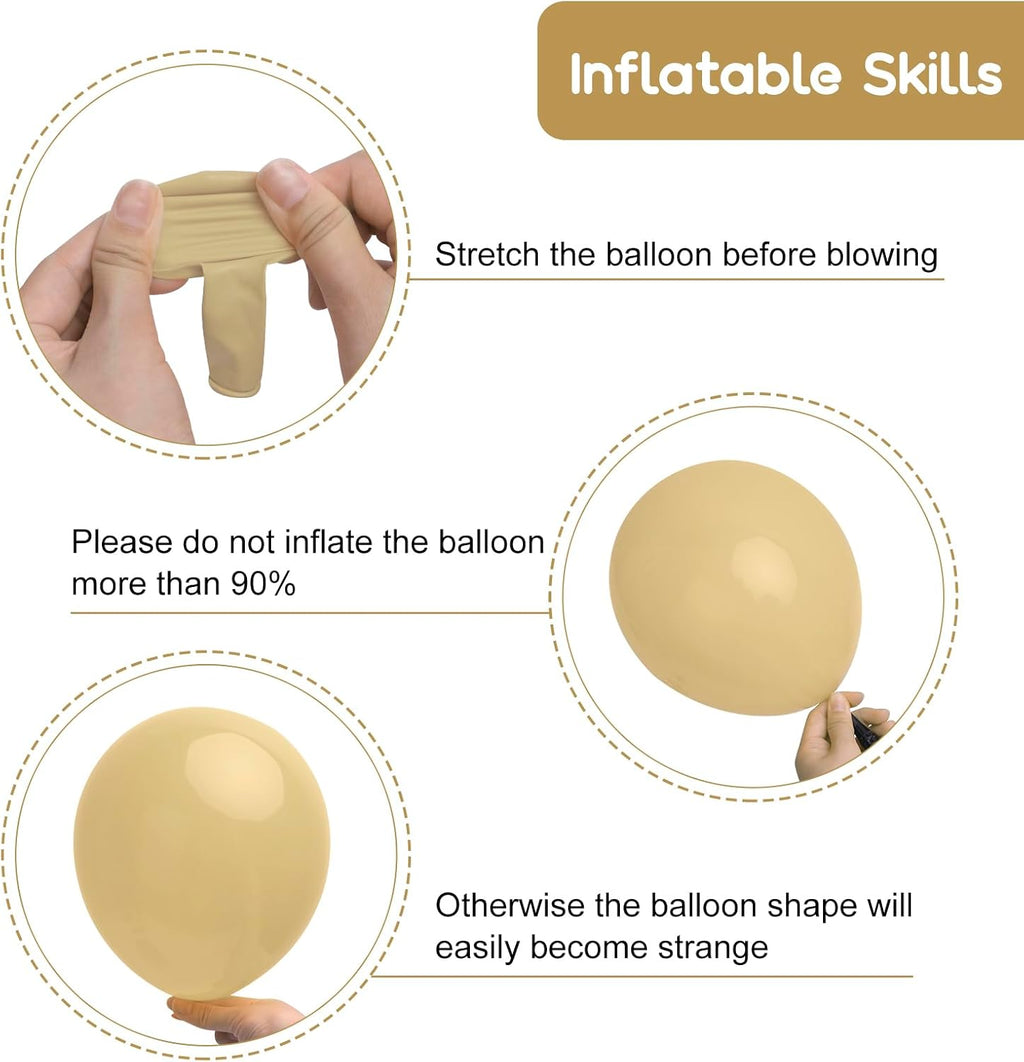 Inflatable Skills

Stretch the balloon before blowing

Please do not inflate the balloon more than 90%

Otherwise the balloon shape will easily become strange